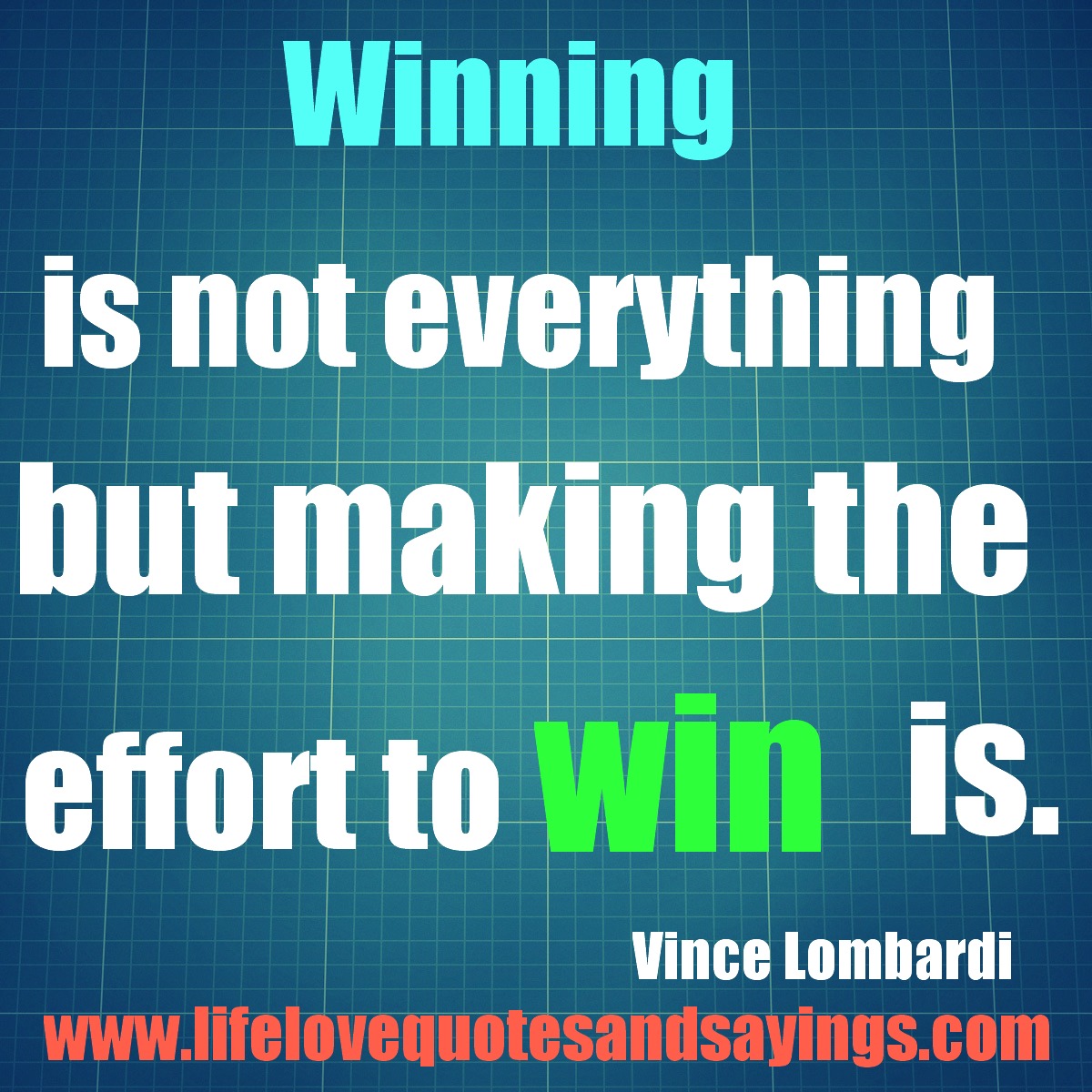 Winning

is not everything but making the effort to win is.

Vince Lombardi

www.lifelovequotesandsayings.com